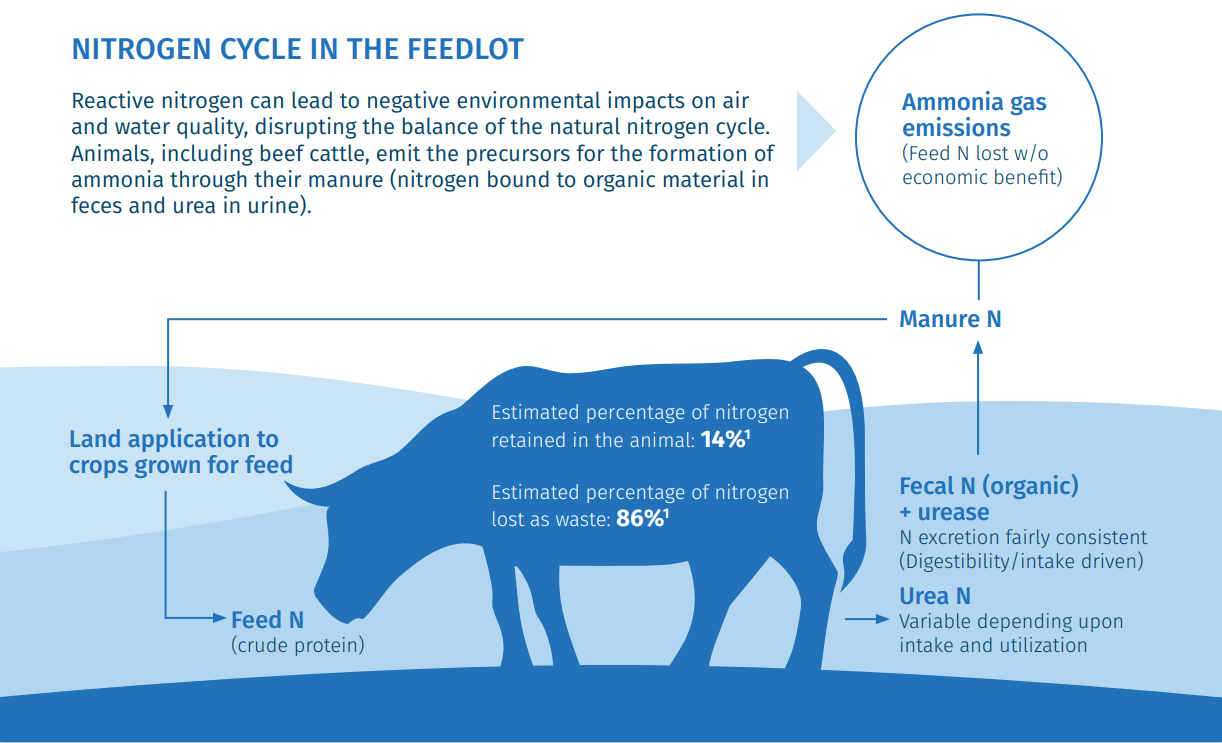 NITROGEN CYCLE IN THE FEEDLOT

Reactive nitrogen can lead to negative environmental impacts on air and water quality, disrupting the balance of the natural nitrogen cycle. Animals, including beef cattle, emit the precursors for the formation of ammonia through their manure (nitrogen bound to organic material in feces and urea in urine).

Ammonia gas emissions
(Feed N lost w/o economic benefit)

Manure N

Land application to crops grown for feed

Estimated percentage of nitrogen retained in the animal: 14%$^1$

Estimated percentage of nitrogen lost as waste: 86%$^1$

Fecal N (organic) + urease
N excretion fairly consistent (Digestibility/intake driven)

Urea N
Variable depending upon intake and utilization

Feed N
(crude protein)